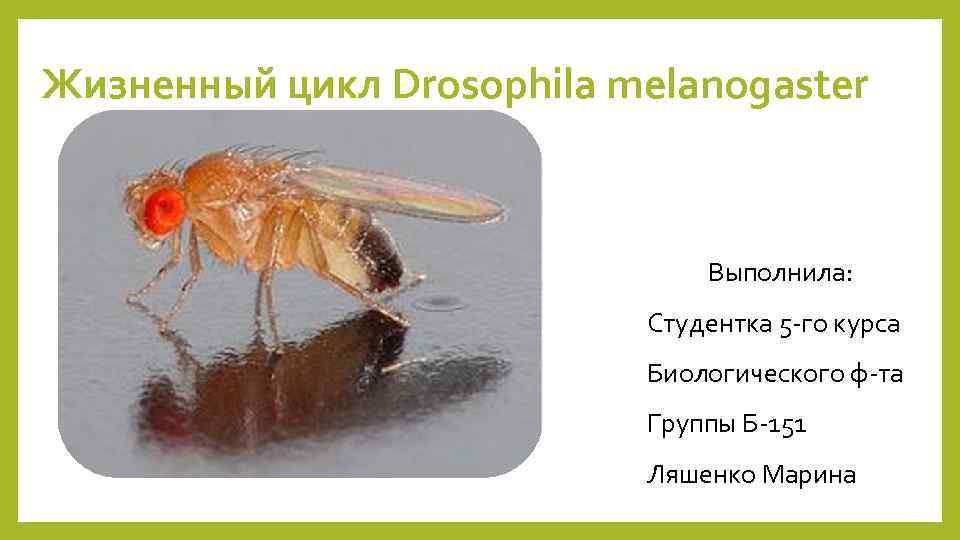 Жизненный цикл Drosophila melanogaster

Выполнила:

Студентка 5-го курса

Биологического ф-та

Группы Б-151

Ляшенко Марина